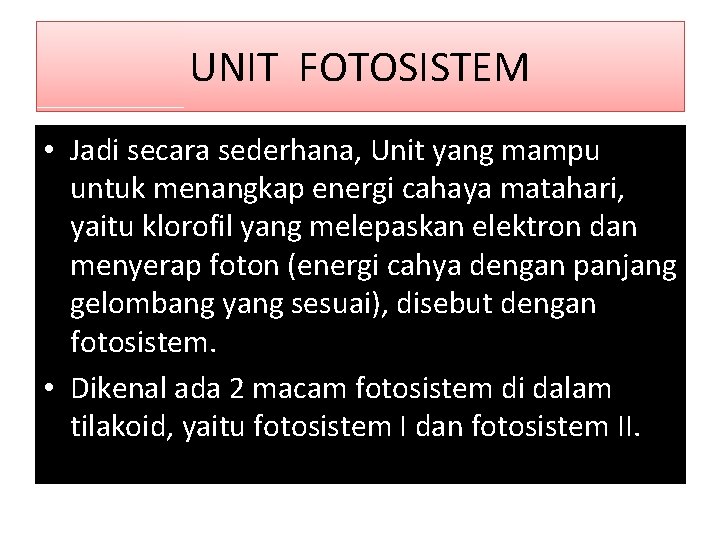 UNIT FOTOSISTEM

• Jadi secara sederhana, Unit yang mampu untuk menangkap energi cahaya matahari, yaitu klorofil yang melepaskan elektron dan menyerap foton (energi cahya dengan panjang gelombang yang sesuai), disebut dengan fotosistem.

• Dikenal ada 2 macam fotosistem di dalam tilakoid, yaitu fotosistem I dan fotosistem II.